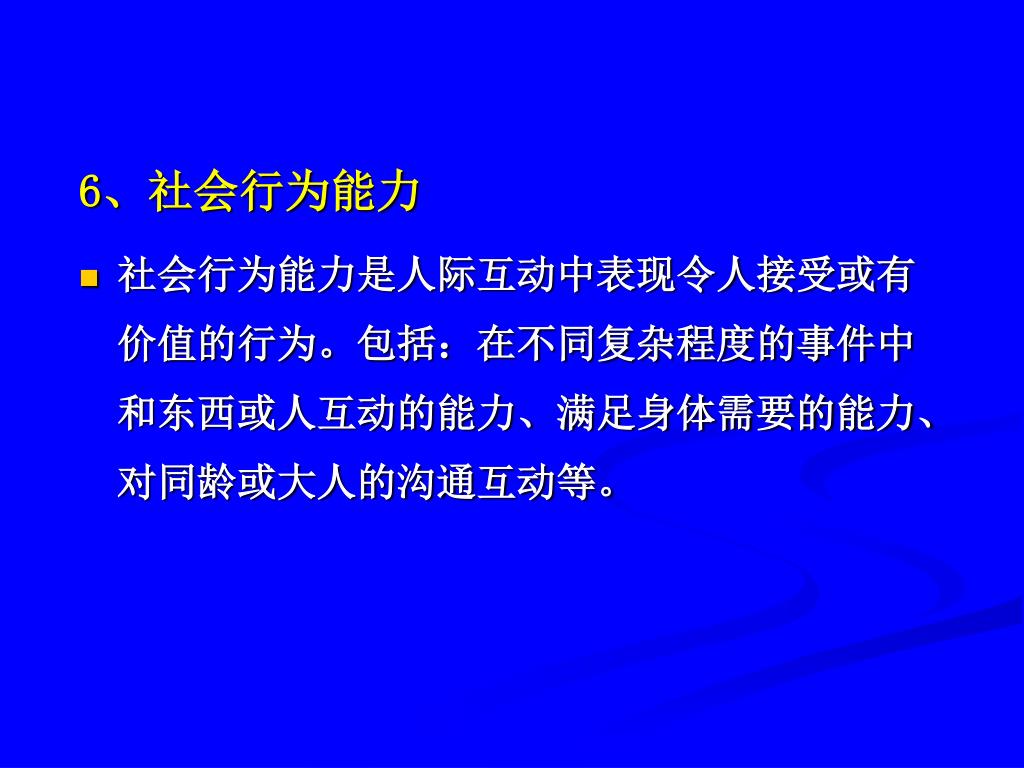 6、社会行为能力

社会行为能力是人际互动中表现令人接受或有价值的行为。包括：在不同复杂程度的事件中和东西或人互动的能力、满足身体需要的能力、对同龄或大人的沟通互动等。